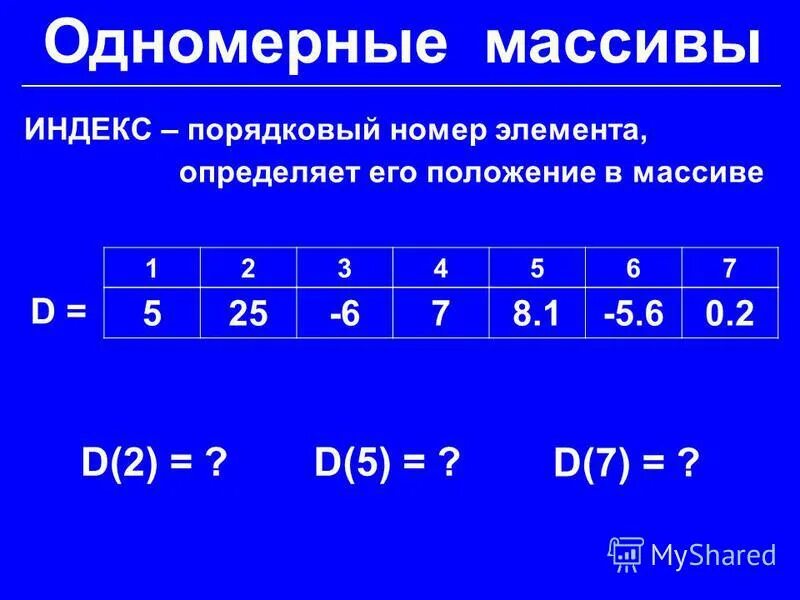 Одномерные массивы

ИНДЕКС – порядковый номер элемента, определяет его положение в массиве

D =

| 1 | 2 | 3 | 4 | 5 | 6 | 7 |
|---|---|---|---|---|---|---|
| 5 | 25 | -6 | 7 | 8.1 | -5.6 | 0.2 |

D(2) = ? D(5) = ? D(7) = ?

MyShared